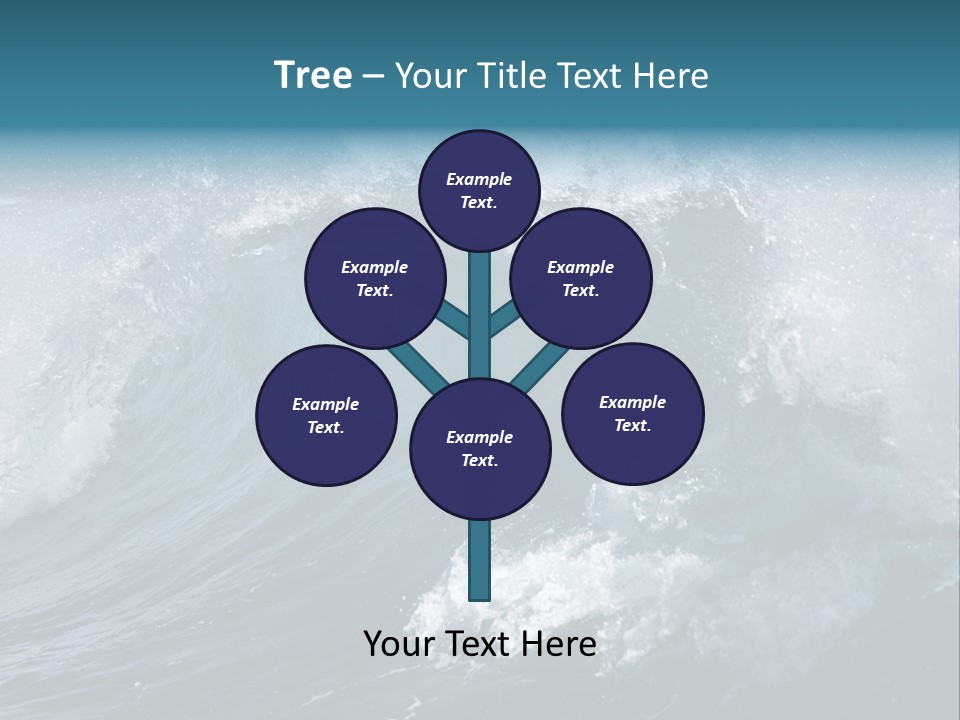 Tree – Your Title Text Here

Example Text.

Example Text.

Example Text.

Example Text.

Example Text.

Example Text.

Your Text Here